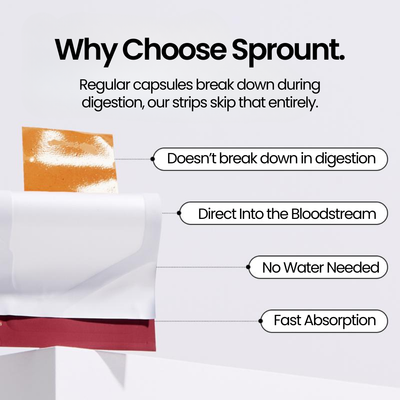 Why Choose Sprount.

Regular capsules break down during digestion, our strips skip that entirely.

Doesn't break down in digestion

Direct Into the Bloodstream

No Water Needed

Fast Absorption